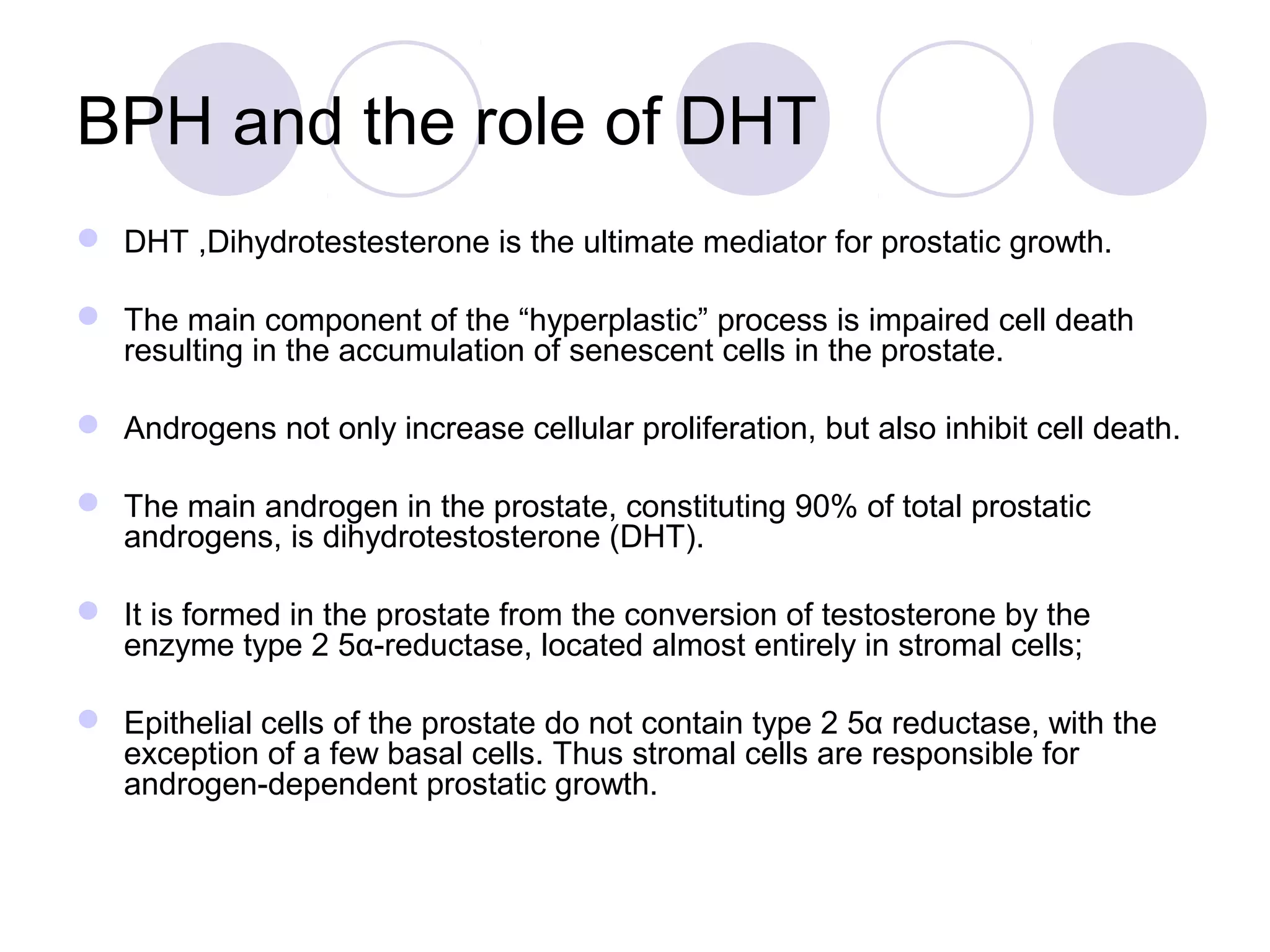 BPH and the role of DHT

DHT ,Dihydrotestesterone is the ultimate mediator for prostatic growth.

The main component of the “hyperplastic” process is impaired cell death resulting in the accumulation of senescent cells in the prostate.

Androgens not only increase cellular proliferation, but also inhibit cell death.

The main androgen in the prostate, constituting 90% of total prostatic androgens, is dihydrotestosterone (DHT).

It is formed in the prostate from the conversion of testosterone by the enzyme type 2 5α-reductase, located almost entirely in stromal cells;

Epithelial cells of the prostate do not contain type 2 5α reductase, with the exception of a few basal cells. Thus stromal cells are responsible for androgen-dependent prostatic growth.